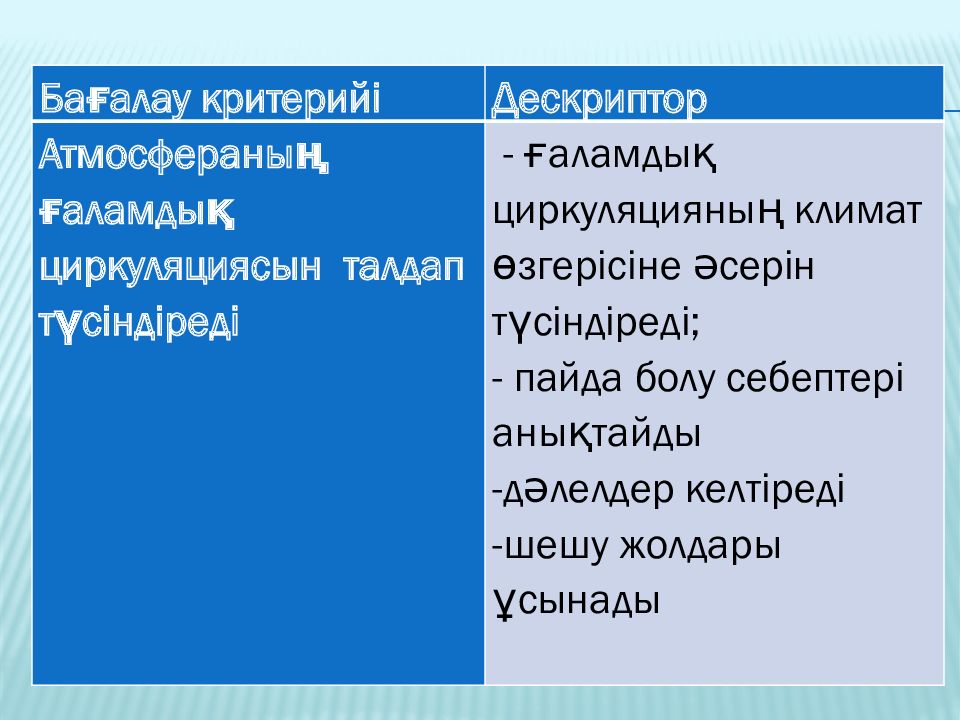 | Бағалау критерийі | Дескриптор |
|---|---|
| Атмосфераның ғаламдық циркуляциясын талдап түсіндіреді | - ғаламдық циркуляцияның климат өзгерісіне әсерін түсіндіреді; - пайда болу себептері анықтайды -дәлелдер келтіреді -шешу жолдары ұсынады |